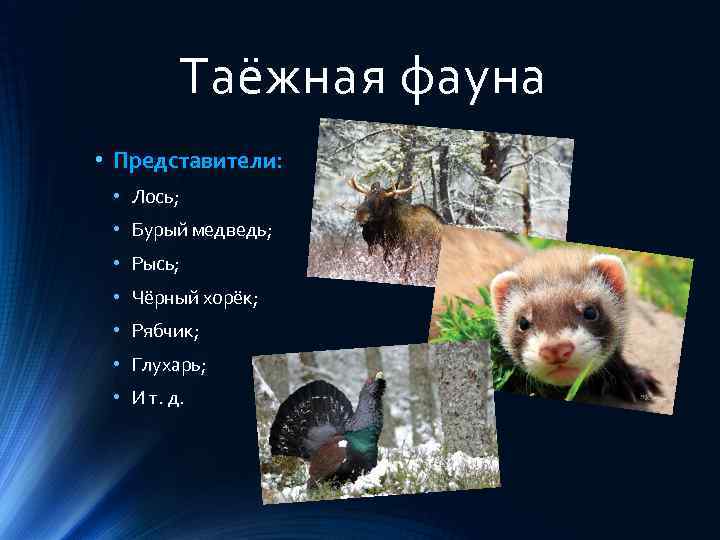 Таёжная фауна

• Представители:
• Лось;
• Бурый медведь;
• Рысь;
• Чёрный хорёк;
• Рябчик;
• Глухарь;
• И т. д.